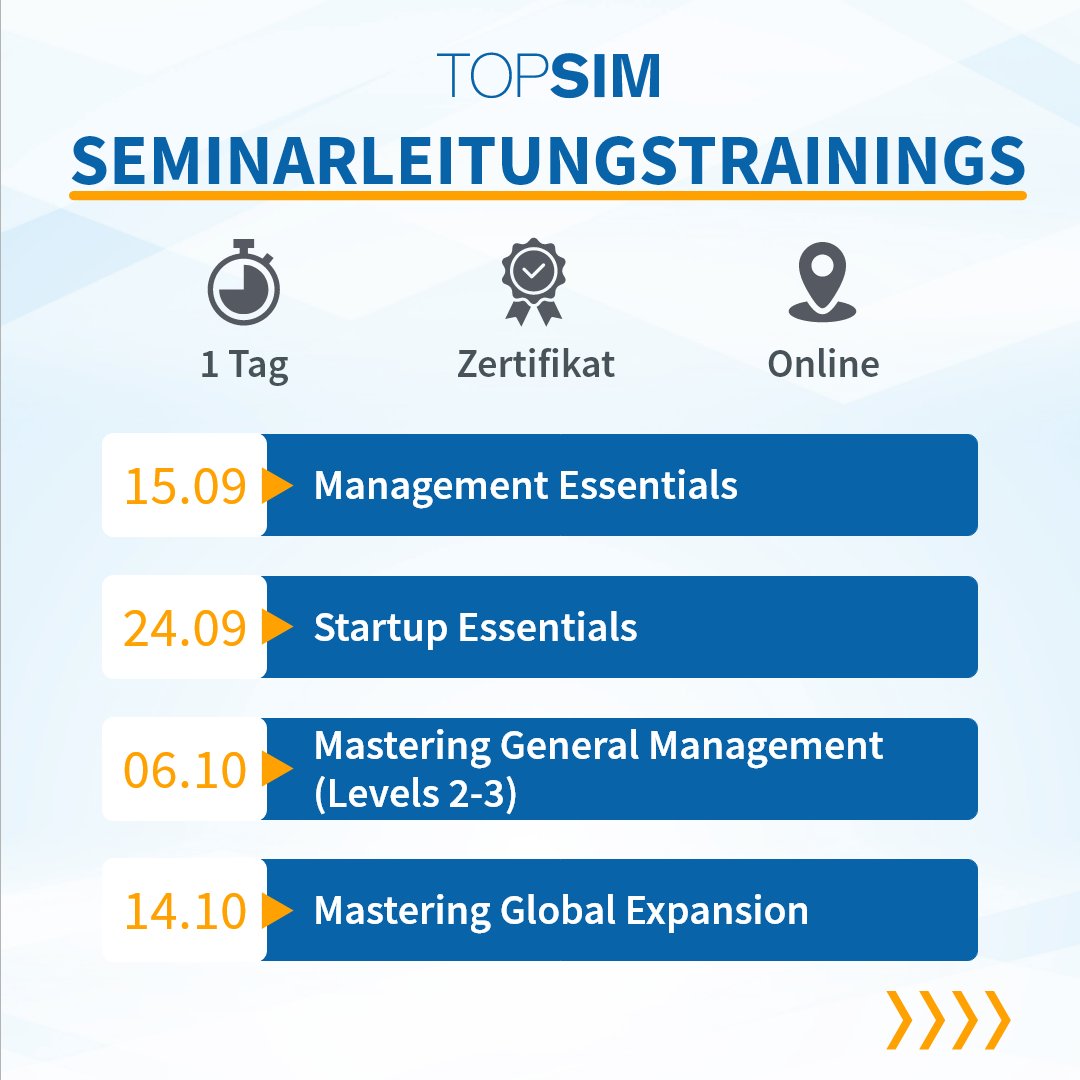 TOPSIM

SEMINARLEITUNGSTRAININGS

1 Tag

Zertifikat

Online

15.09 Management Essentials

24.09 Startup Essentials

06.10 Mastering General Management (Levels 2-3)

14.10 Mastering Global Expansion